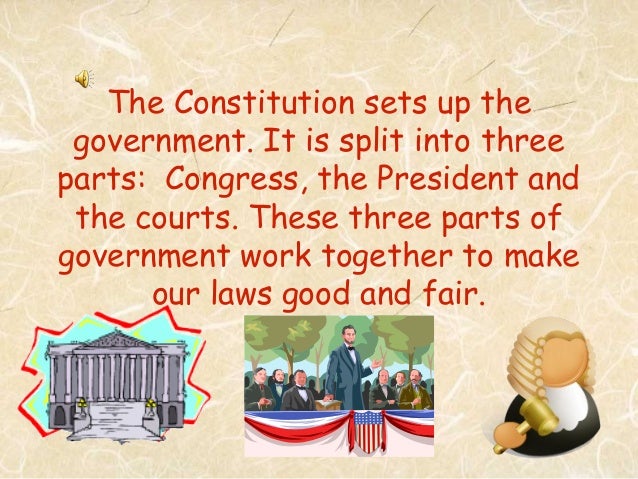 The Constitution sets up the government. It is split into three parts:  Congress, the President and the courts. These three parts of government work together to make our laws good and fair.